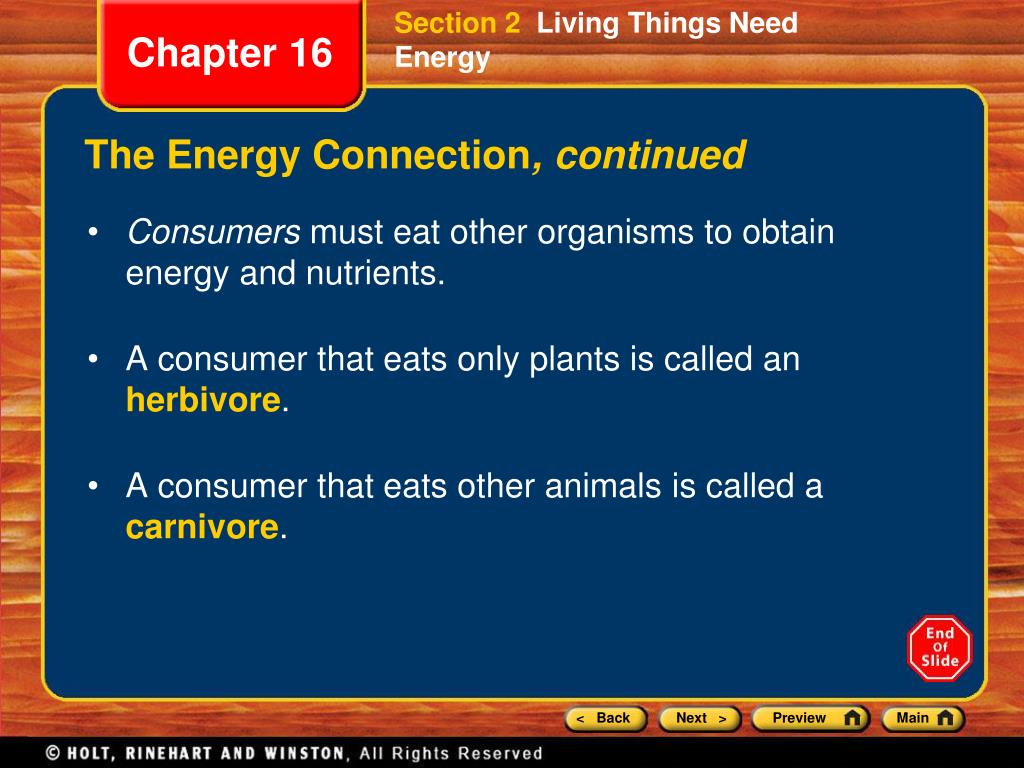 Chapter 16

Section 2 Living Things Need Energy

The Energy Connection, continued

• Consumers must eat other organisms to obtain energy and nutrients.

• A consumer that eats only plants is called an herbivore.

• A consumer that eats other animals is called a carnivore.

End Of Slide

< Back Next > Preview Main

© HOLT, RINEHART AND WINSTON, All Rights Reserved